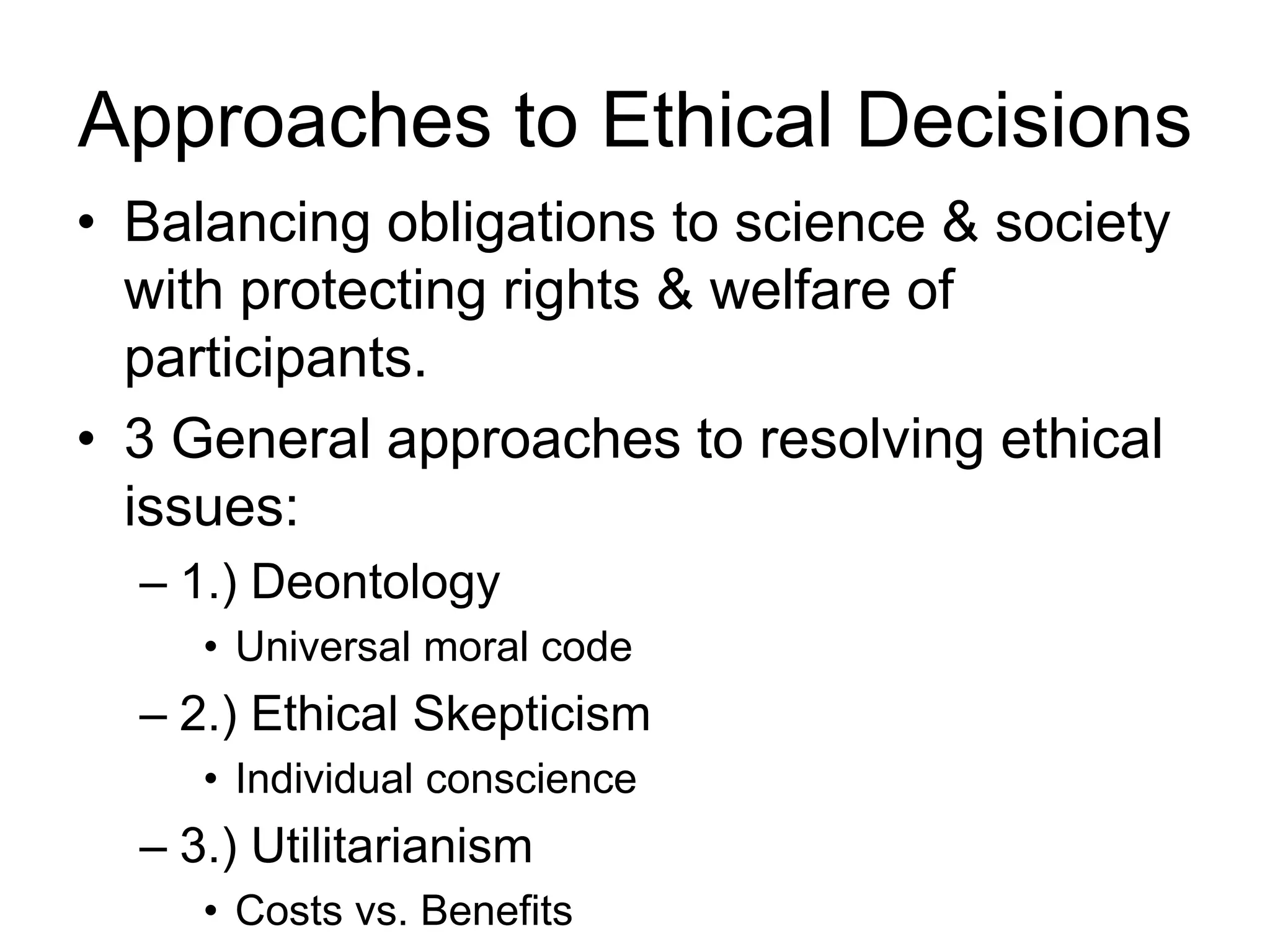 Approaches to Ethical Decisions

• Balancing obligations to science & society with protecting rights & welfare of participants.

• 3 General approaches to resolving ethical issues:

– 1.) Deontology

• Universal moral code

– 2.) Ethical Skepticism

• Individual conscience

– 3.) Utilitarianism

• Costs vs. Benefits